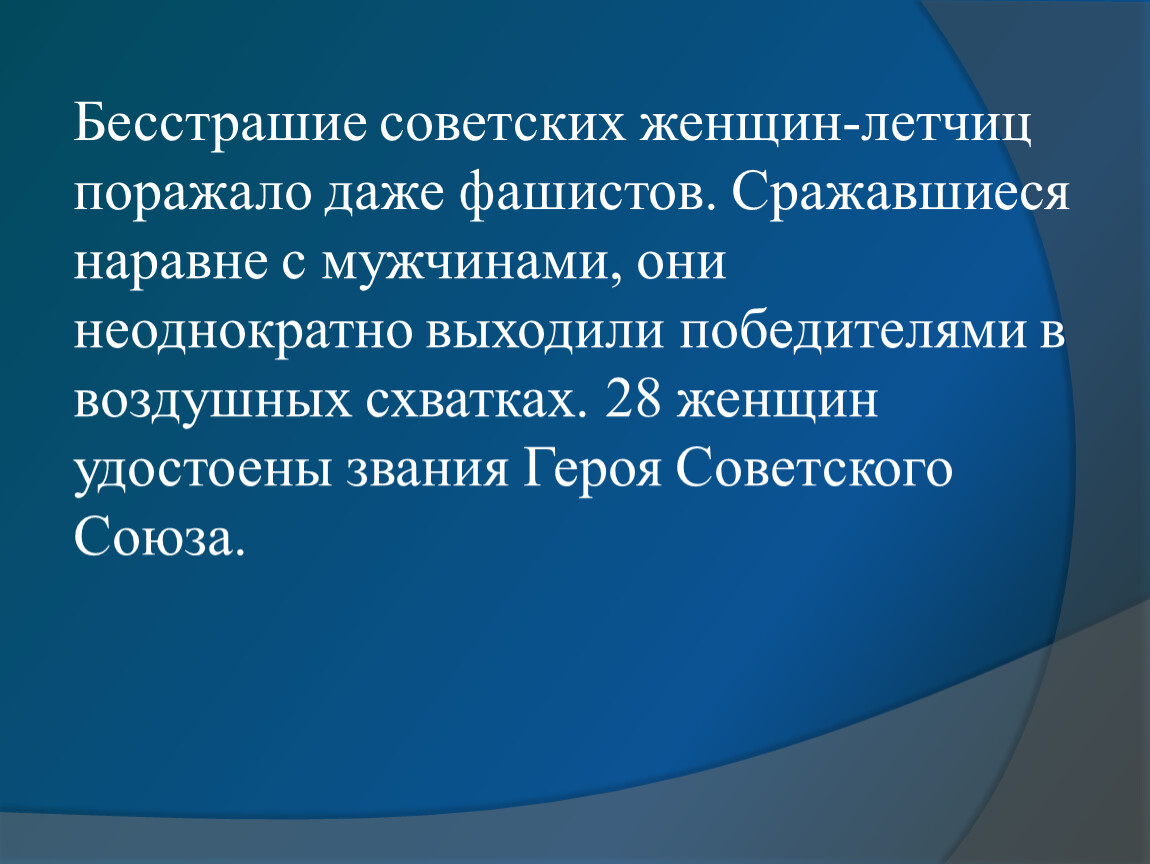 Бесстрашие советских женщин-летчиц поражало даже фашистов. Сражавшиеся наравне с мужчинами, они неоднократно выходили победителями в воздушных схватках. 28 женщин удостоены звания Героя Советского Союза.